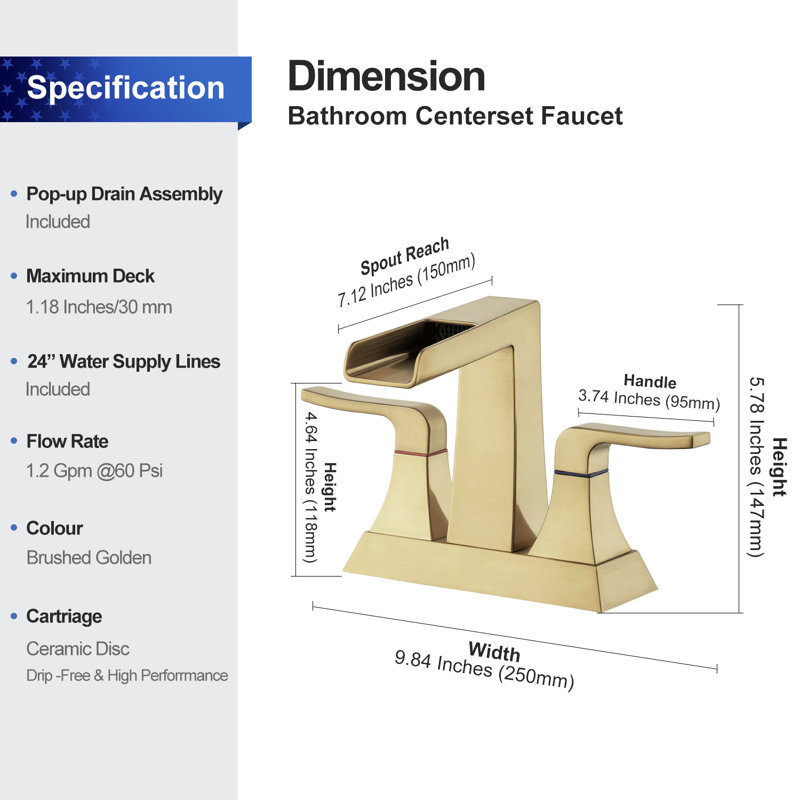 Specification

• Pop-up Drain Assembly
Included

• Maximum Deck
1.18 Inches/30 mm

• 24" Water Supply Lines
Included

• Flow Rate
1.2 Gpm @60 Psi

• Colour
Brushed Golden

• Cartriage
Ceramic Disc
Drip -Free & High Performance

Dimension
Bathroom Centerset Faucet

Spout Reach
7.12 Inches (150mm)

Handle
3.74 Inches (95mm)

Height
4.64 Inches (118mm)

Height
5.78 Inches (147mm)

Width
9.84 Inches (250mm)